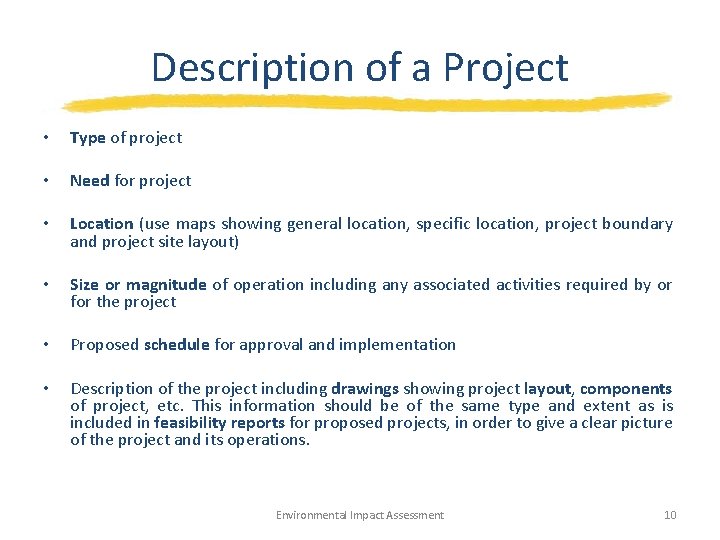 Description of a Project

• Type of project

• Need for project

• Location (use maps showing general location, specific location, project boundary and project site layout)

• Size or magnitude of operation including any associated activities required by or for the project

• Proposed schedule for approval and implementation

• Description of the project including drawings showing project layout, components of project, etc. This information should be of the same type and extent as is included in feasibility reports for proposed projects, in order to give a clear picture of the project and its operations.

Environmental Impact Assessment

10